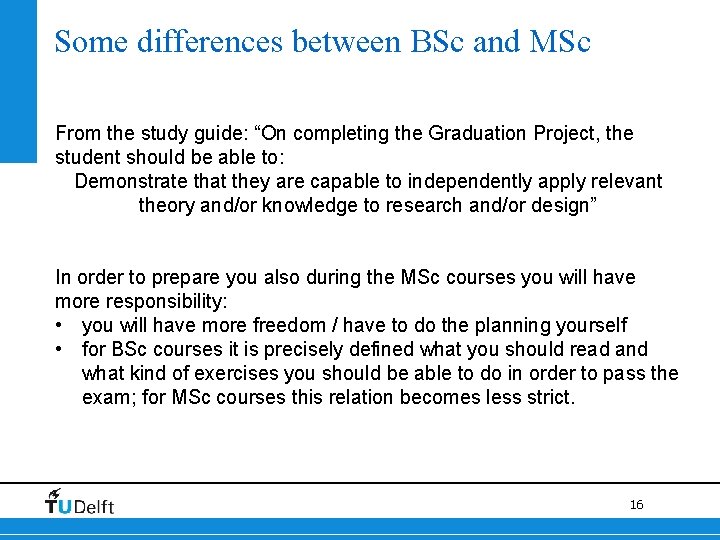 Some differences between BSc and MSc

From the study guide: “On completing the Graduation Project, the student should be able to:

Demonstrate that they are capable to independently apply relevant theory and/or knowledge to research and/or design”

In order to prepare you also during the MSc courses you will have more responsibility:

• you will have more freedom / have to do the planning yourself
• for BSc courses it is precisely defined what you should read and what kind of exercises you should be able to do in order to pass the exam; for MSc courses this relation becomes less strict.

TUDelft

16